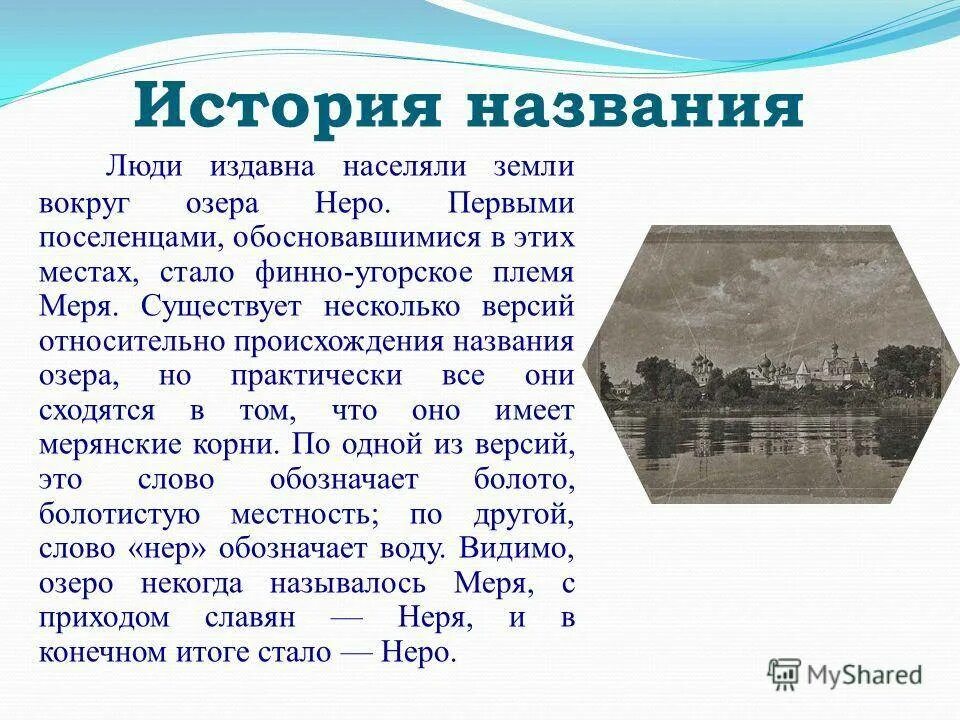 История названия

Люди издавна населяли земли вокруг озера Неро. Первыми поселенцами, обосновавшимися в этих местах, стало финно-угорское племя Меря. Существует несколько версий относительно происхождения названия озера, но практически все они сходятся в том, что оно имеет мерянские корни. По одной из версий, это слово обозначает болото, болотистую местность; по другой, слово «нер» обозначает воду. Видимо, озеро некогда называлось Меря, с приходом славян — Неря, и в конечном итоге стало — Неро.

MyShared